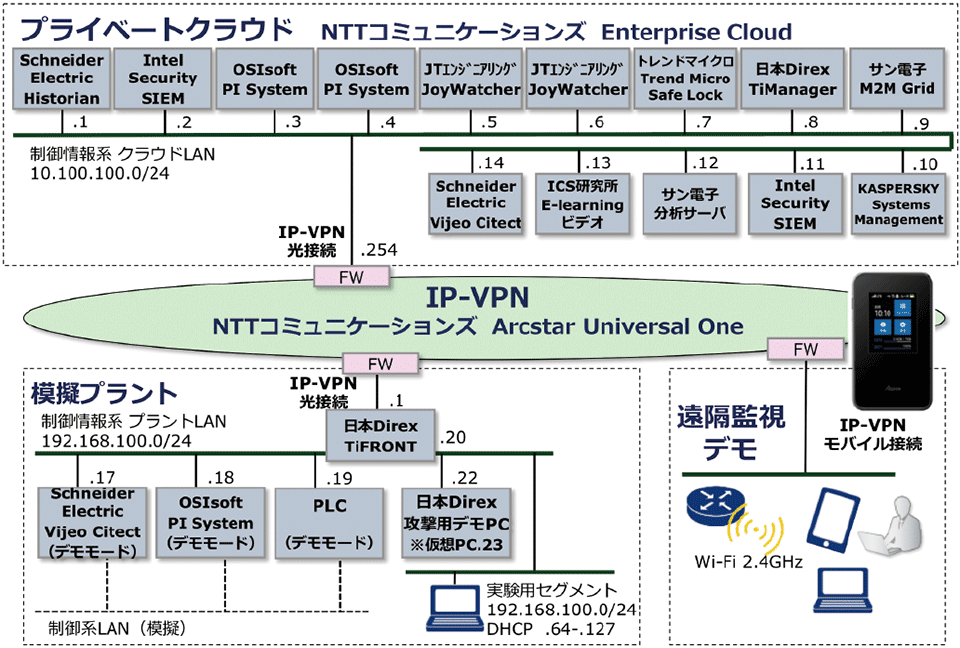 プライベートクラウド　NTTコミュニケーションズ　Enterprise Cloud

Schneider Electric Historian
Intel Security SIEM
OSIsoft PI System
OSIsoft PI System
JTエンジニアリング JoyWatcher
JTエンジニアリング JoyWatcher
トレンドマイクロ Trend Micro Safe Lock
日本Direx TiManager
サン電子 M2M Grid

.1 .2 .3 .4 .5 .6 .7 .8 .9

制御情報系 クラウドLAN
10.100.100.0/24

.14 .13 .12 .11 .10

Schneider Electric Vijeo Citect
ICS研究所 E-learning ビデオ
サン電子 分析サーバ
Intel Security SIEM
KASPERSKY Systems Management

IP-VPN 光接続
.254
FW

IP-VPN
NTTコミュニケーションズ　Arcstar Universal One

FW
FW

模擬プラント
IP-VPN 光接続
.1
制御情報系 プラントLAN
192.168.100.0/24
日本Direx TiFRONT
.20

.17 .18 .19 .22

Schneider Electric Vijeo Citect (デモモード)
OSIsoft PI System (デモモード)
PLC (デモモード)
日本Direx 攻撃用デモPC ※仮想PC.23

実験用セグメント
192.168.100.0/24
DHCP .64-.127

制御系LAN（模擬）

遠隔監視デモ
IP-VPN モバイル接続
Wi-Fi 2.4GHz